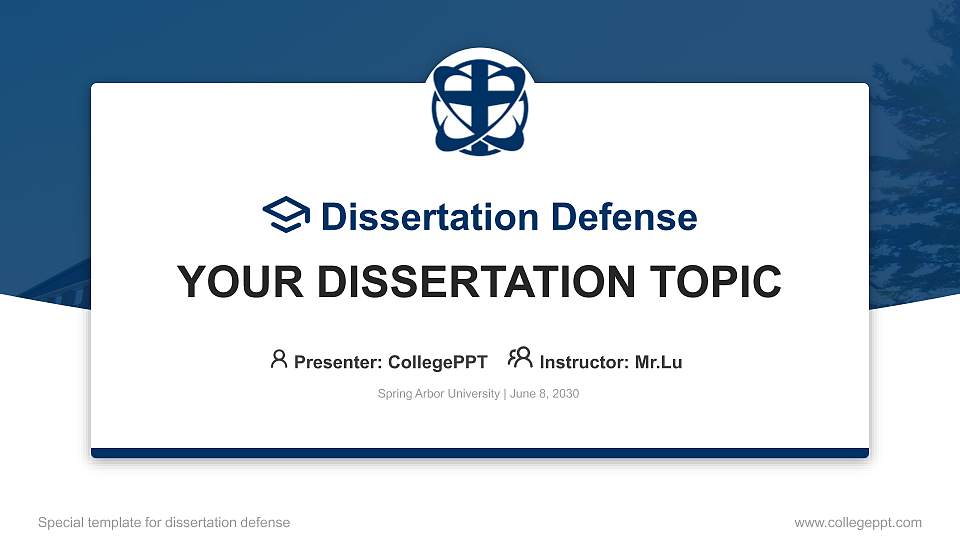 Dissertation Defense

YOUR DISSERTATION TOPIC

Presenter: CollegePPT Instructor: Mr.Lu

Spring Arbor University | June 8, 2030

Special template for dissertation defense

www.collegeppt.com